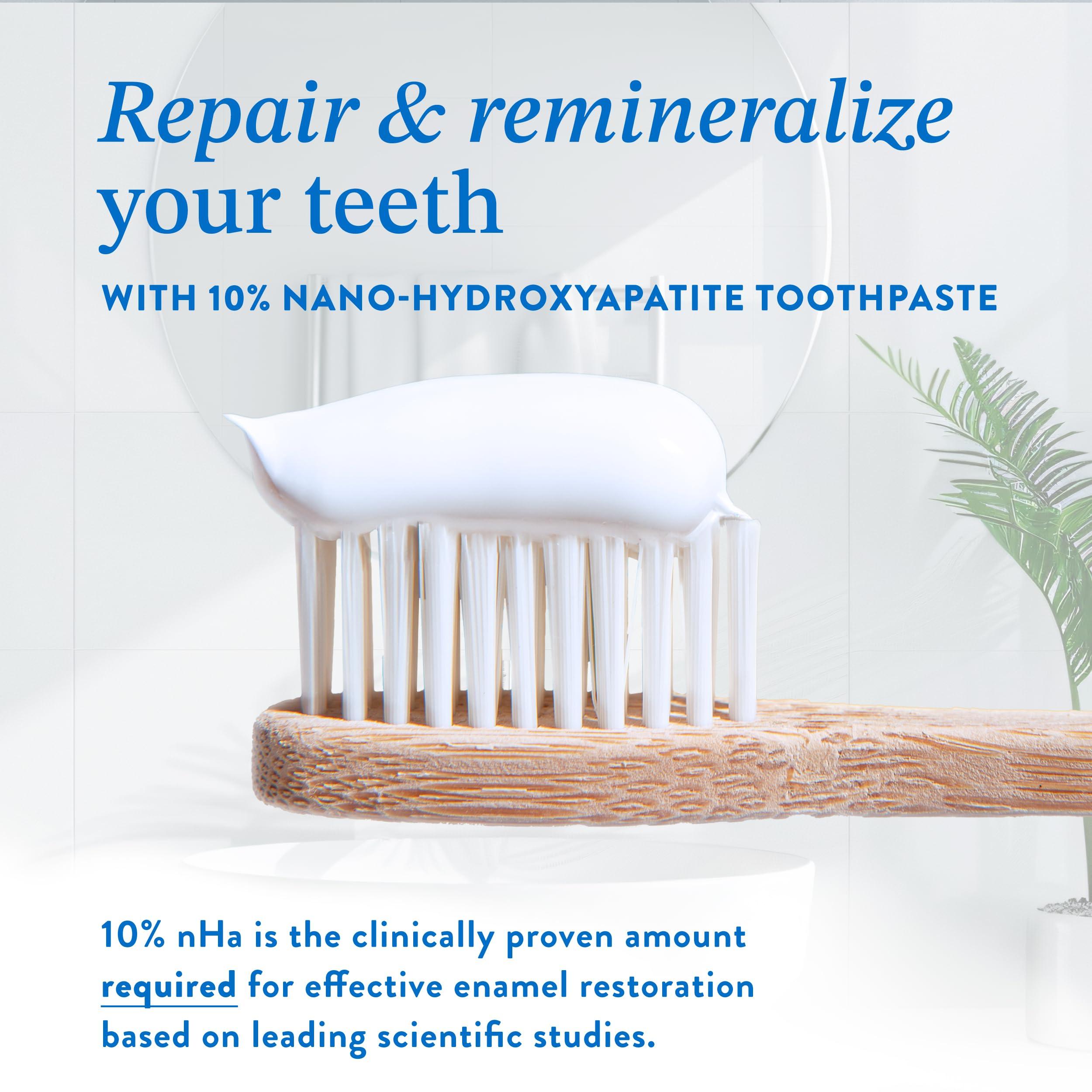 Repair & remineralize your teeth

WITH 10% NANO-HYDROXYAPATITE TOOTHPASTE

10% nHa is the clinically proven amount required for effective enamel restoration based on leading scientific studies.